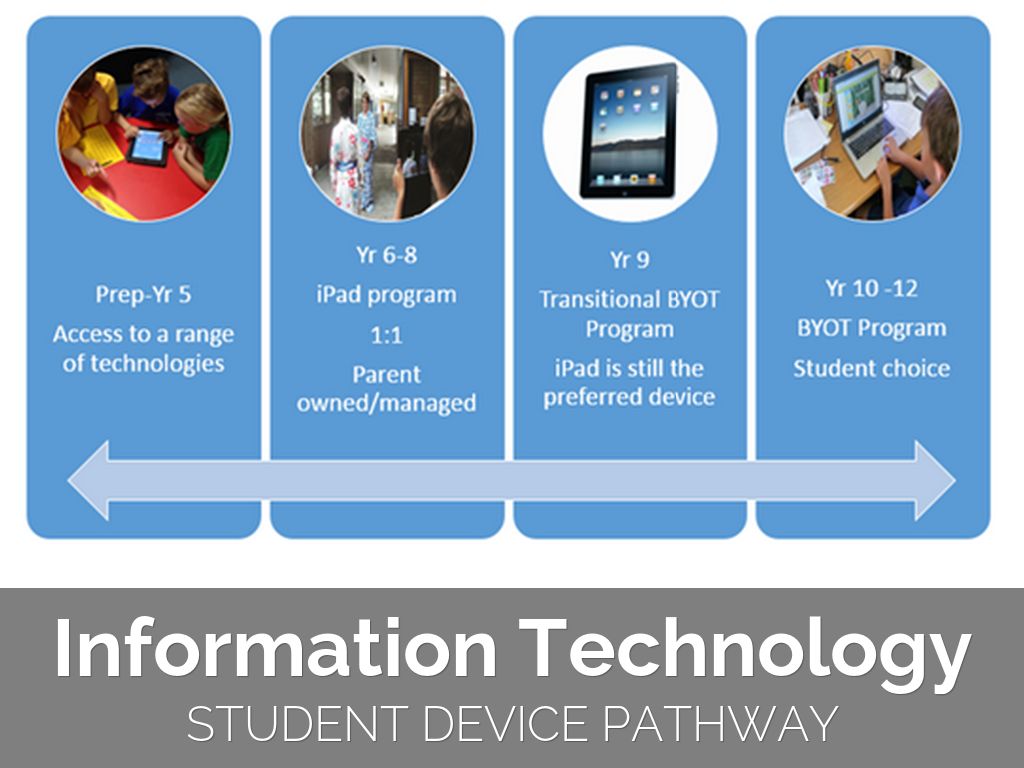 Prep-Yr 5
Access to a range of technologies

Yr 6-8
iPad program
1:1
Parent owned/managed

Yr 9
Transitional BYOT Program
iPad is still the preferred device

Yr 10 -12
BYOT Program
Student choice

Information Technology
STUDENT DEVICE PATHWAY